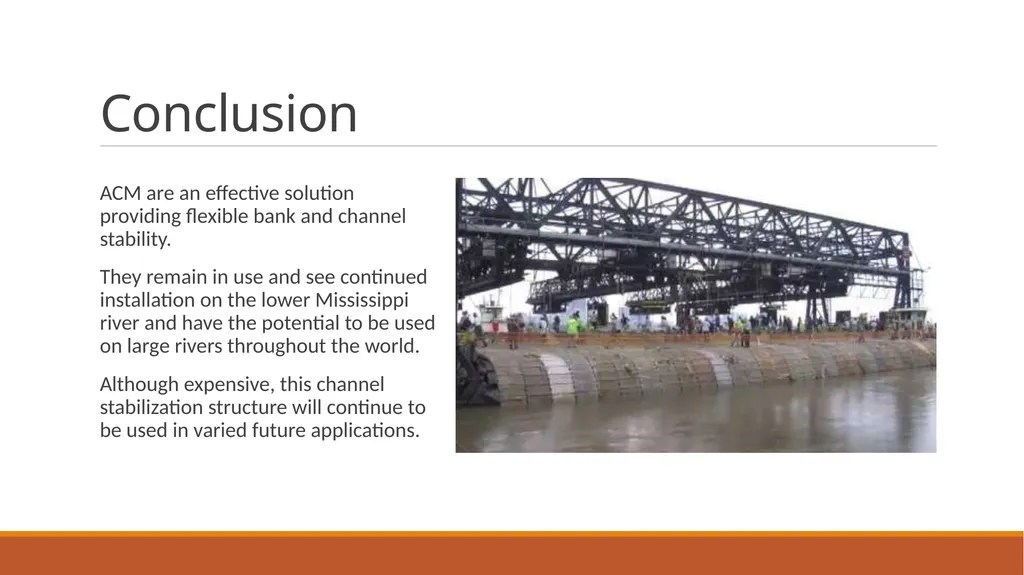 Conclusion

ACM are an effective solution providing flexible bank and channel stability.

They remain in use and see continued installation on the lower Mississippi river and have the potential to be used on large rivers throughout the world.

Although expensive, this channel stabilization structure will continue to be used in varied future applications.